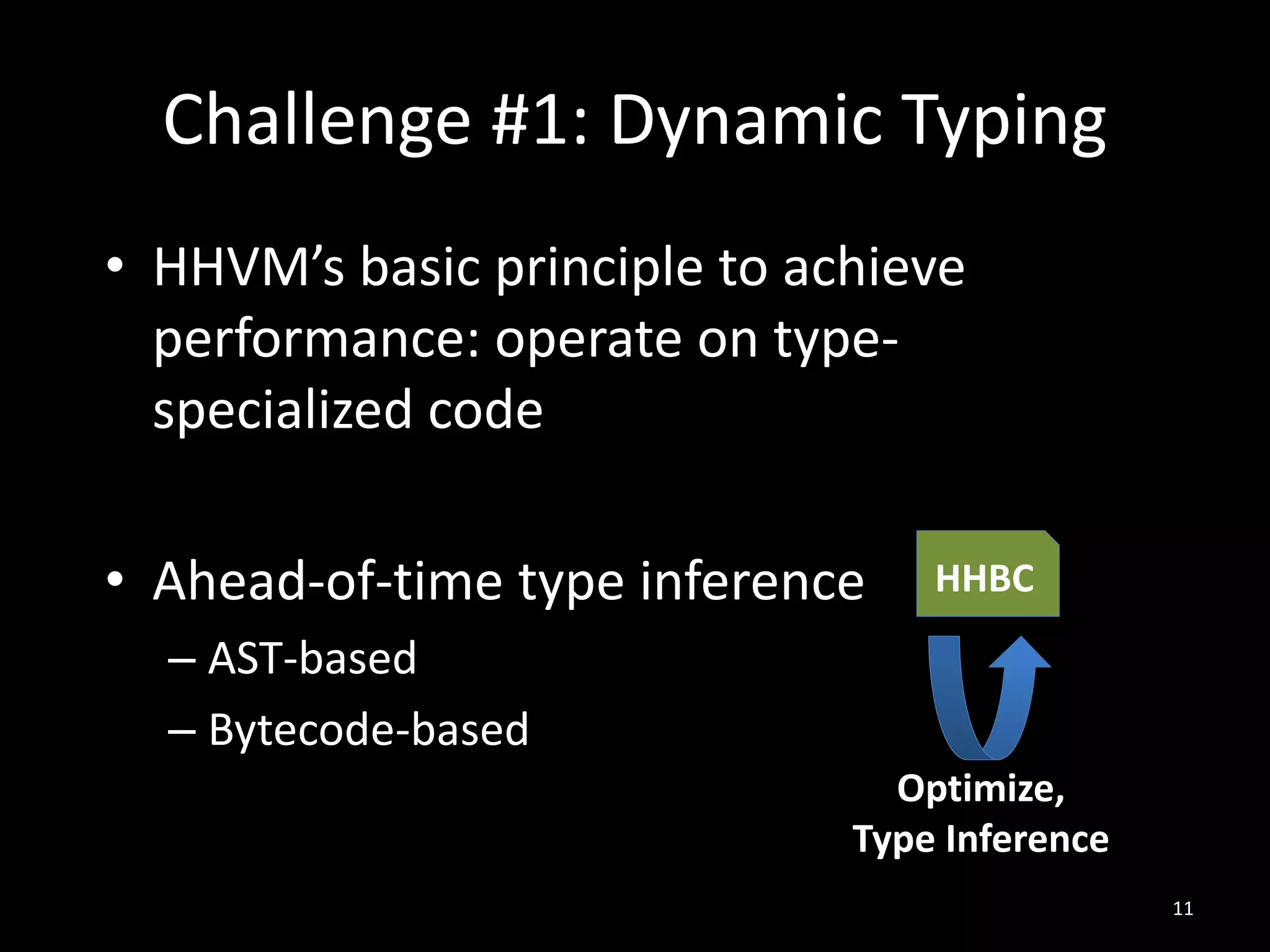 Challenge #1: Dynamic Typing

• HHVM's basic principle to achieve performance: operate on type-specialized code

• Ahead-of-time type inference
– AST-based
– Bytecode-based

HHBC

Optimize,
Type Inference

11